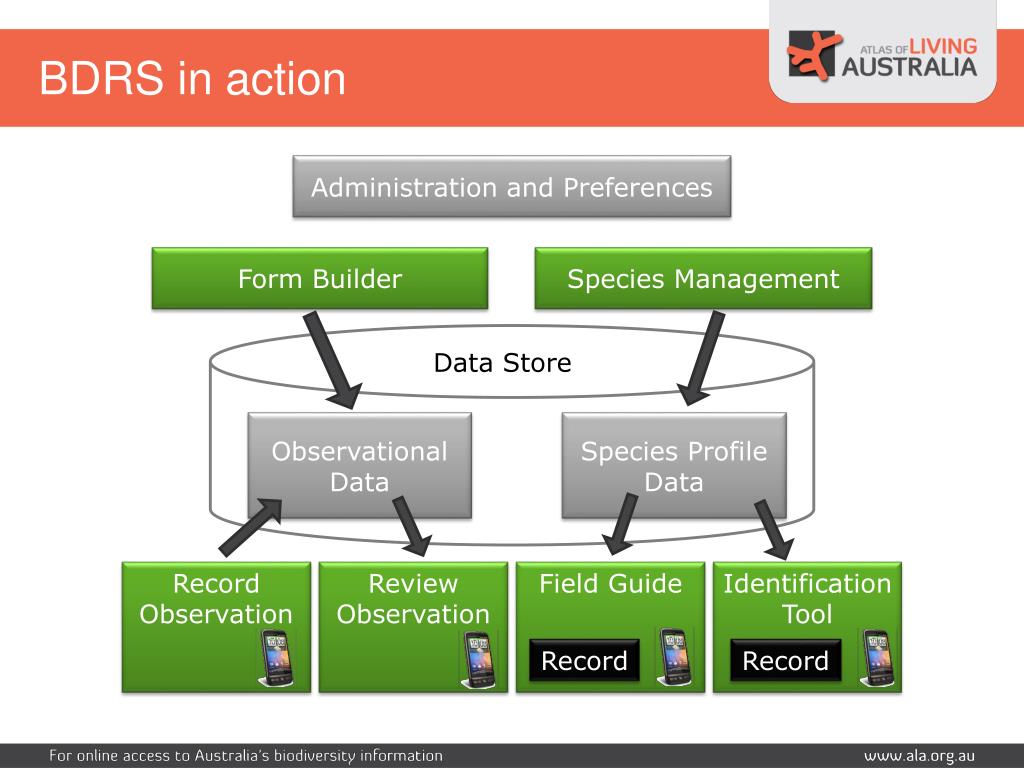 BDRS in action

ATLAS OF LIVING AUSTRALIA

Administration and Preferences

Form Builder

Species Management

Data Store

Observational Data

Species Profile Data

Record Observation

Review Observation

Field Guide

Record

Identification Tool

Record

For online access to Australia's biodiversity information

www.ala.org.au